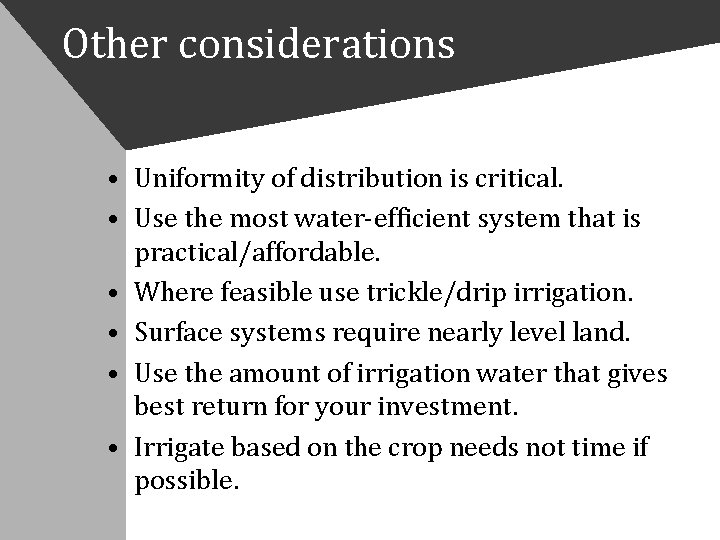 Other considerations

• Uniformity of distribution is critical.
• Use the most water-efficient system that is practical/affordable.
• Where feasible use trickle/drip irrigation.
• Surface systems require nearly level land.
• Use the amount of irrigation water that gives best return for your investment.
• Irrigate based on the crop needs not time if possible.